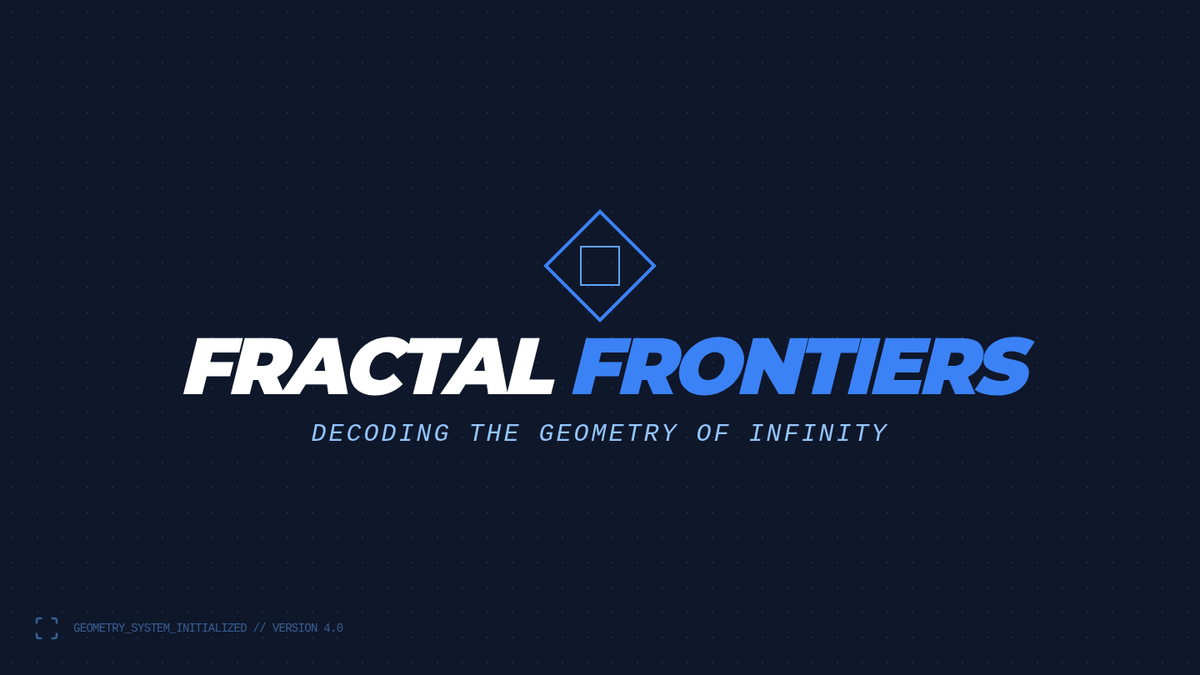 FRACTAL FRONTIERS

DECODING THE GEOMETRY OF INFINITY

GEOMETRY_SYSTEM_INITIALIZED // VERSION 4.0